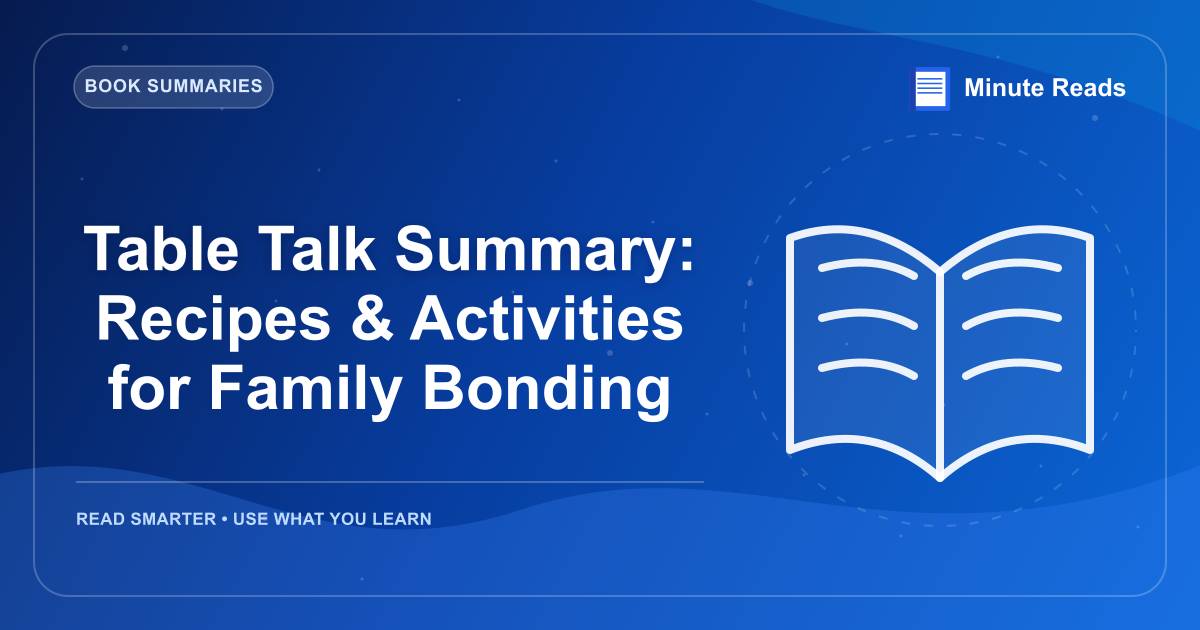 BOOK SUMMARIES

Minute Reads

Table Talk Summary: Recipes & Activities for Family Bonding

READ SMARTER • USE WHAT YOU LEARN